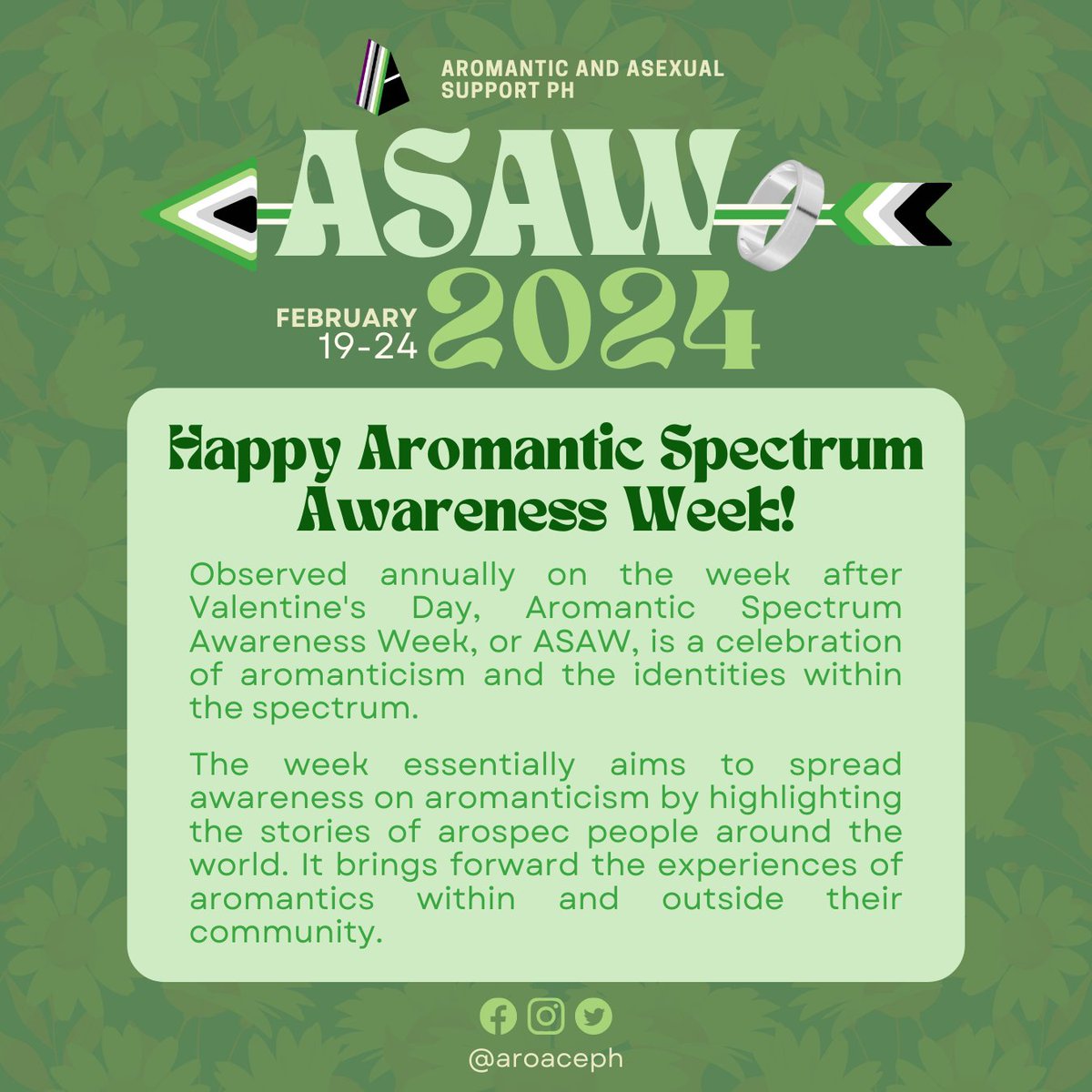 AROMANTIC AND ASEXUAL SUPPORT PH

ASAW

FEBRUARY 19-24

2024

Happy Aromantic Spectrum Awareness Week!

Observed annually on the week after Valentine's Day, Aromantic Spectrum Awareness Week, or ASAW, is a celebration of aromanticism and the identities within the spectrum.

The week essentially aims to spread awareness on aromanticism by highlighting the stories of arospec people around the world. It brings forward the experiences of aromantics within and outside their community.

@aroaceph